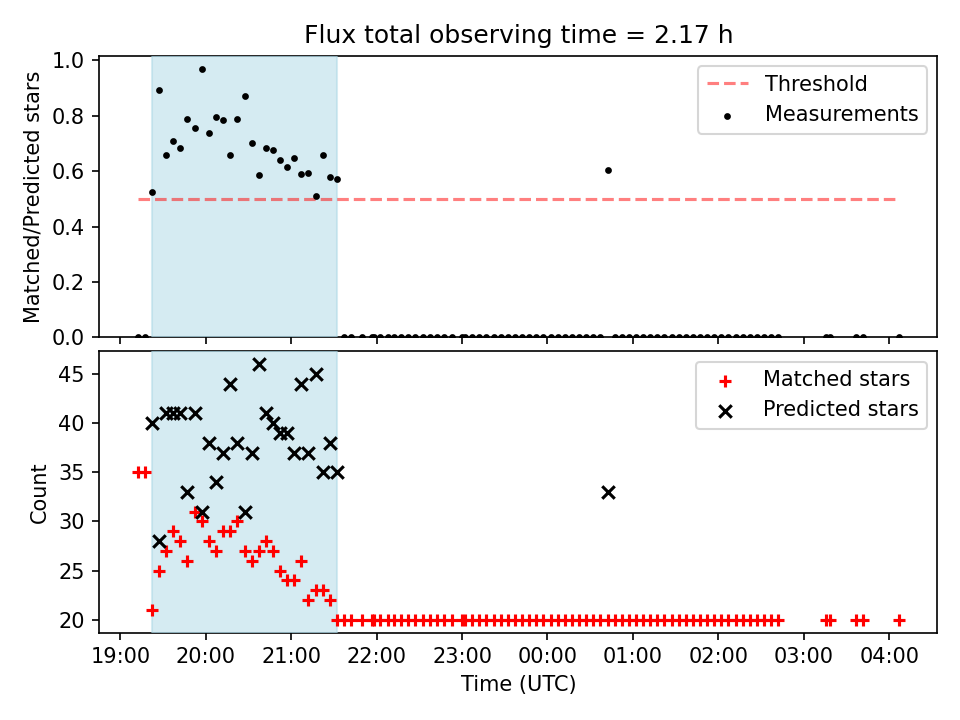 Flux total observing time = 2.17 h

Matched/Predicted stars

1.0
0.8
0.6
0.4
0.2
0.0

Threshold
Measurements

Count

45
40
35
30
25
20

Matched stars
Predicted stars

19:00 20:00 21:00 22:00 23:00 00:00 01:00 02:00 03:00 04:00

Time (UTC)